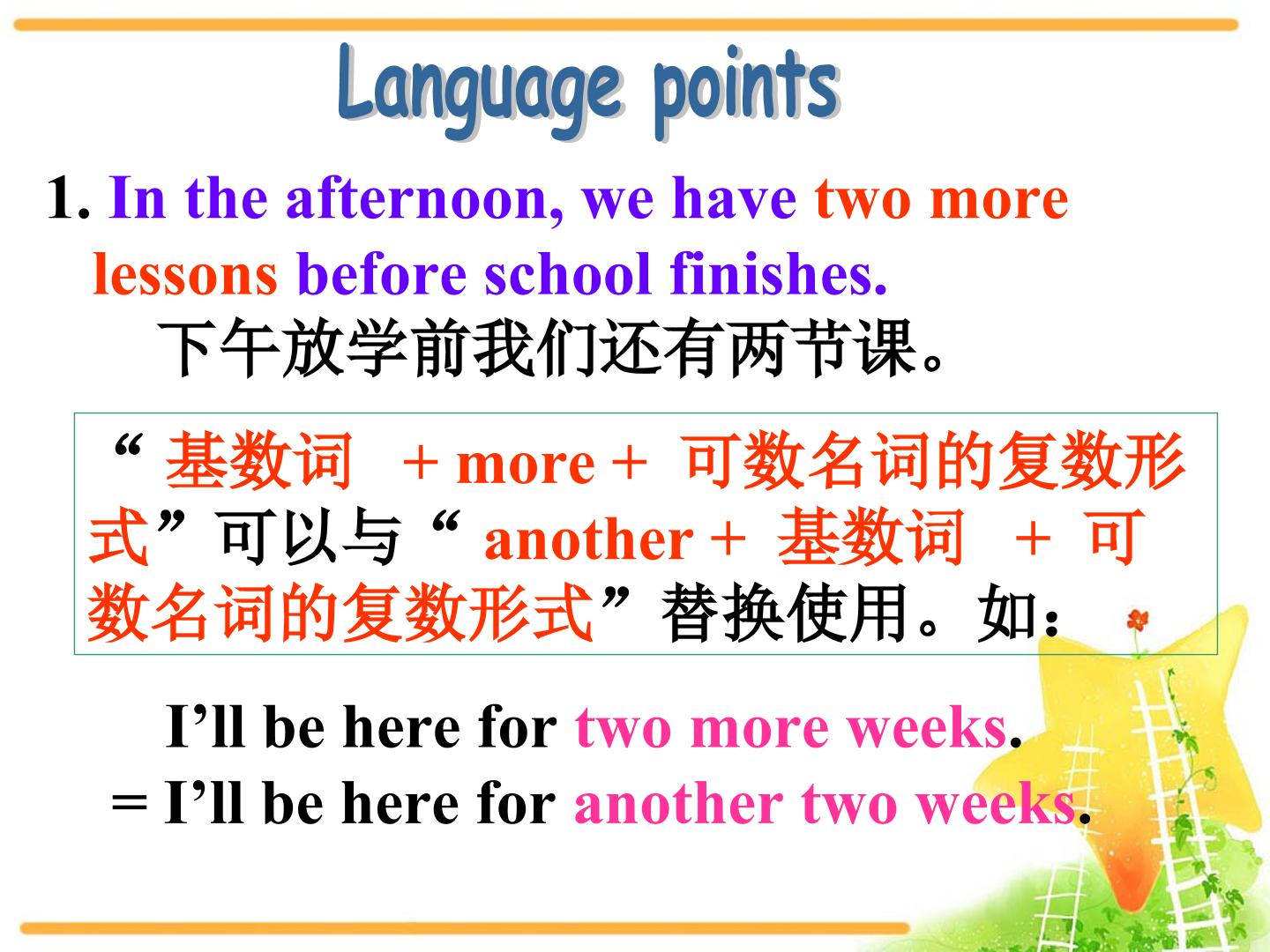 Language points

1. In the afternoon, we have two more lessons before school finishes.

下午放学前我们还有两节课。

“基数词 + more + 可数名词的复数形式”可以与“another + 基数词 + 可数名词的复数形式”替换使用。如：

I'll be here for two more weeks.
= I'll be here for another two weeks.